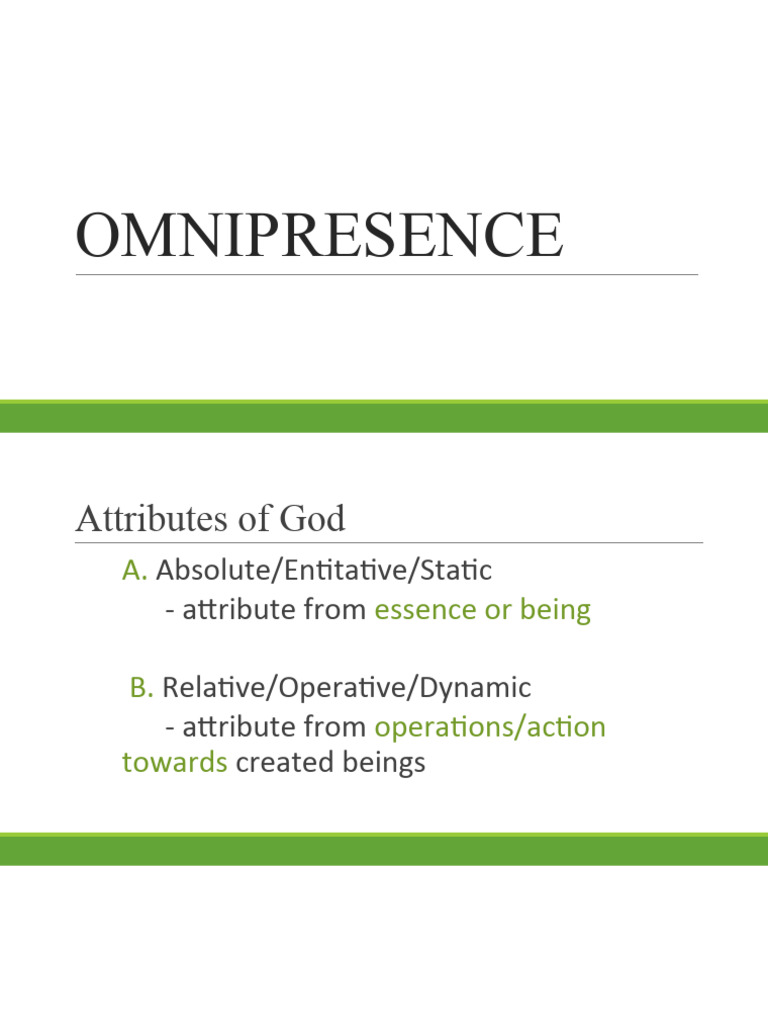 OMNIPRESENCE

Attributes of God

A. Absolute/Entitative/Static
- attribute from essence or being

B. Relative/Operative/Dynamic
- attribute from operations/action towards created beings